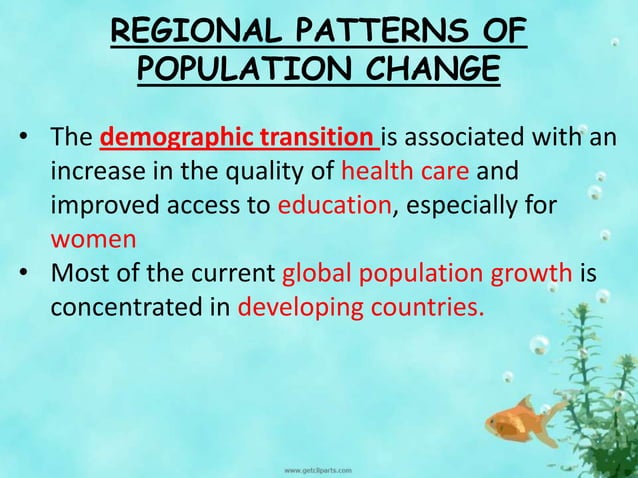 REGIONAL PATTERNS OF POPULATION CHANGE

• The demographic transition is associated with an increase in the quality of health care and improved access to education, especially for women
• Most of the current global population growth is concentrated in developing countries.

www.getcliparts.com